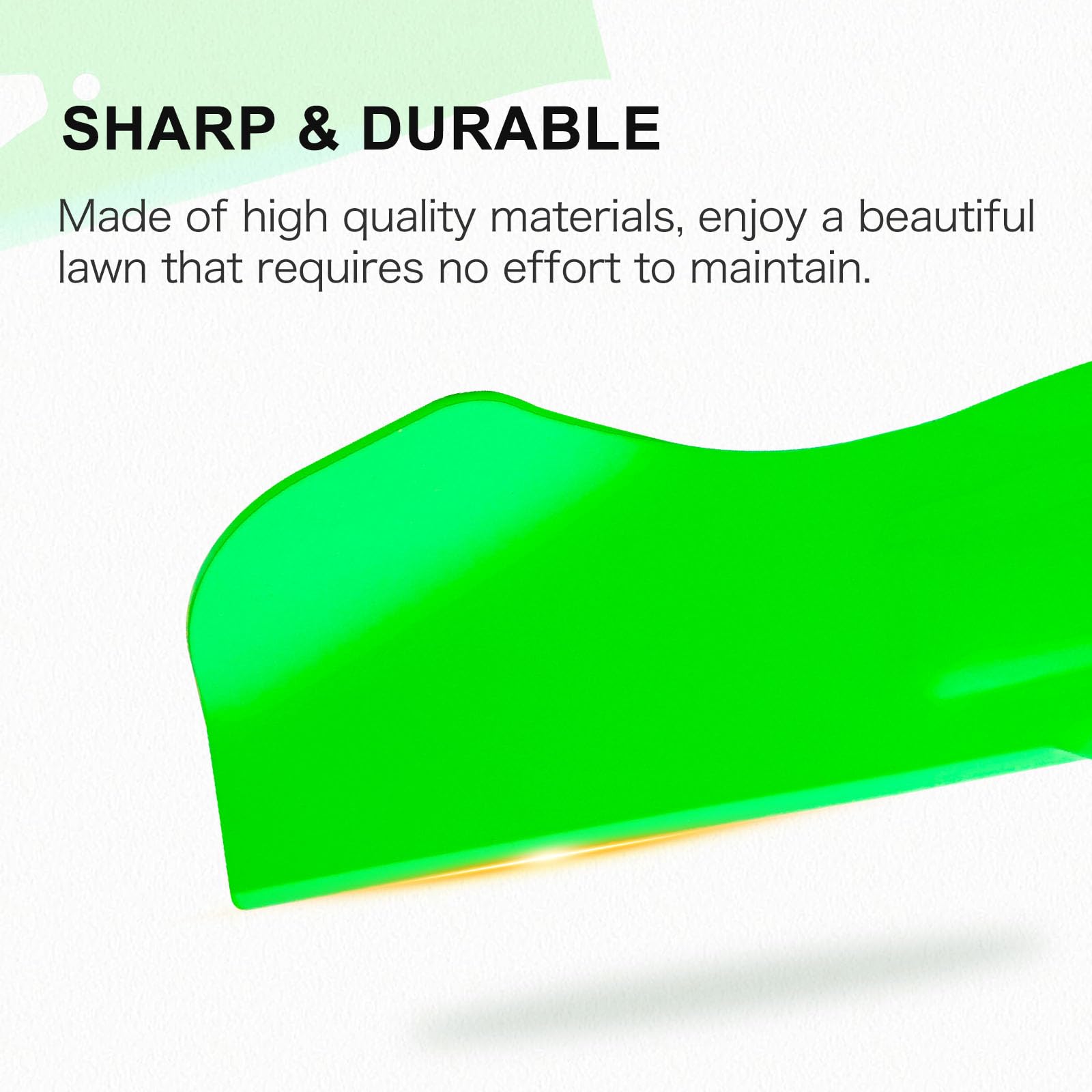 SHARP & DURABLE

Made of high quality materials, enjoy a beautiful lawn that requires no effort to maintain.